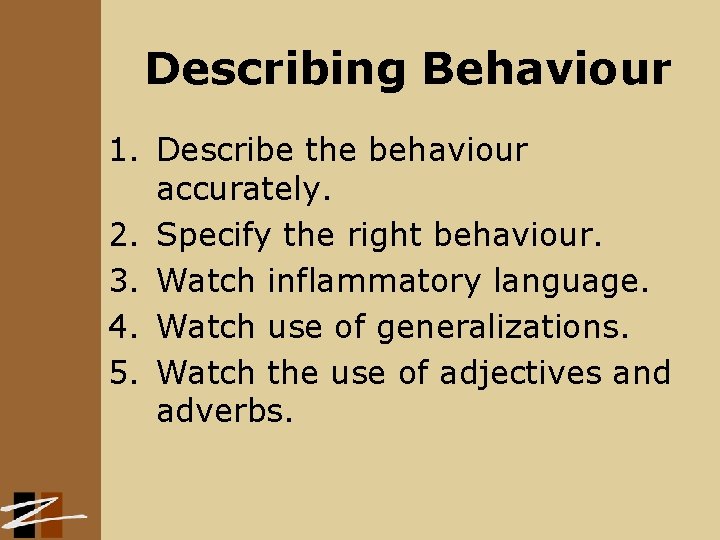 Describing Behaviour

1. Describe the behaviour accurately.
2. Specify the right behaviour.
3. Watch inflammatory language.
4. Watch use of generalizations.
5. Watch the use of adjectives and adverbs.